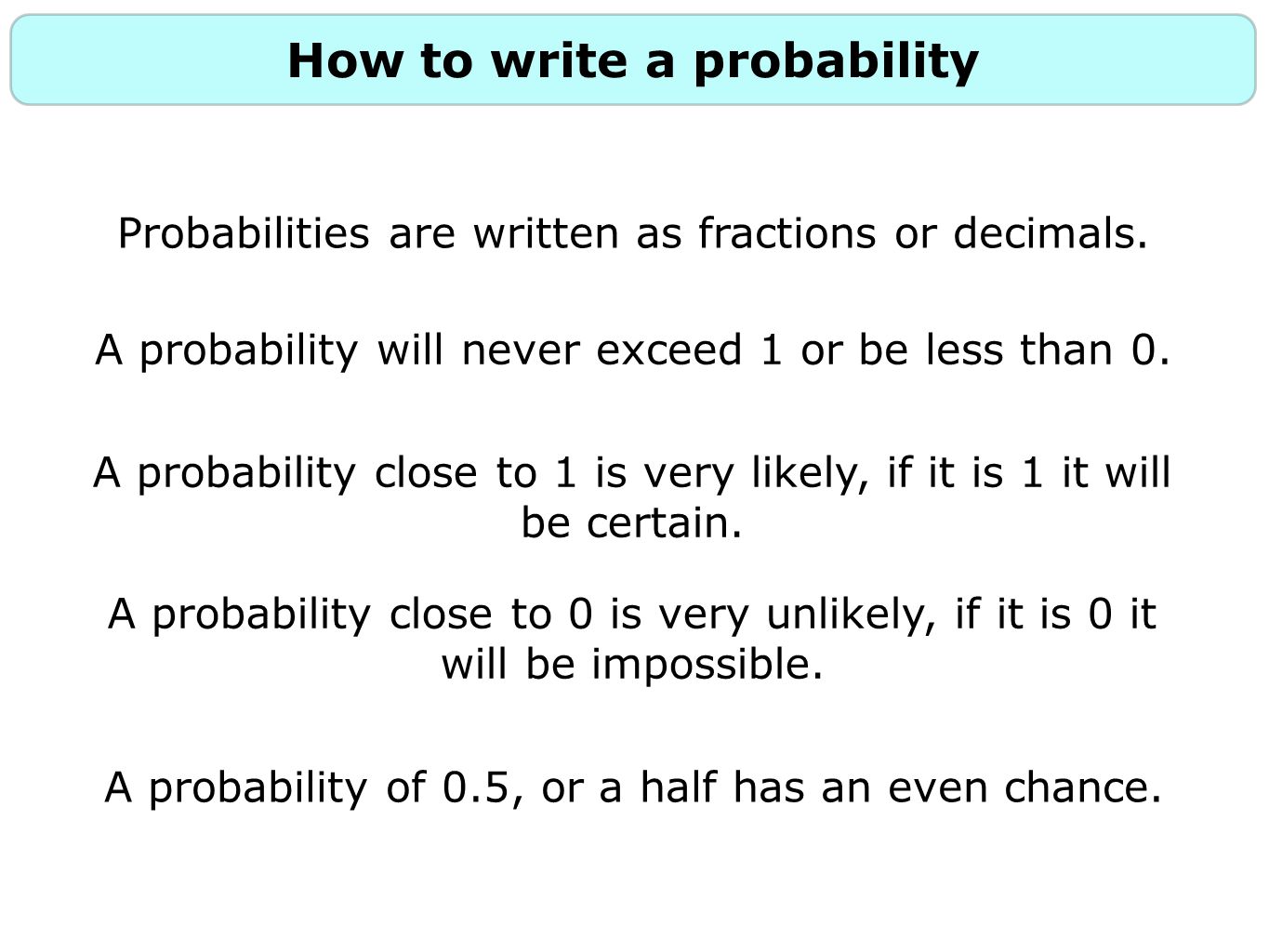 How to write a probability

Probabilities are written as fractions or decimals.

A probability will never exceed 1 or be less than 0.

A probability close to 1 is very likely, if it is 1 it will be certain.

A probability close to 0 is very unlikely, if it is 0 it will be impossible.

A probability of 0.5, or a half has an even chance.